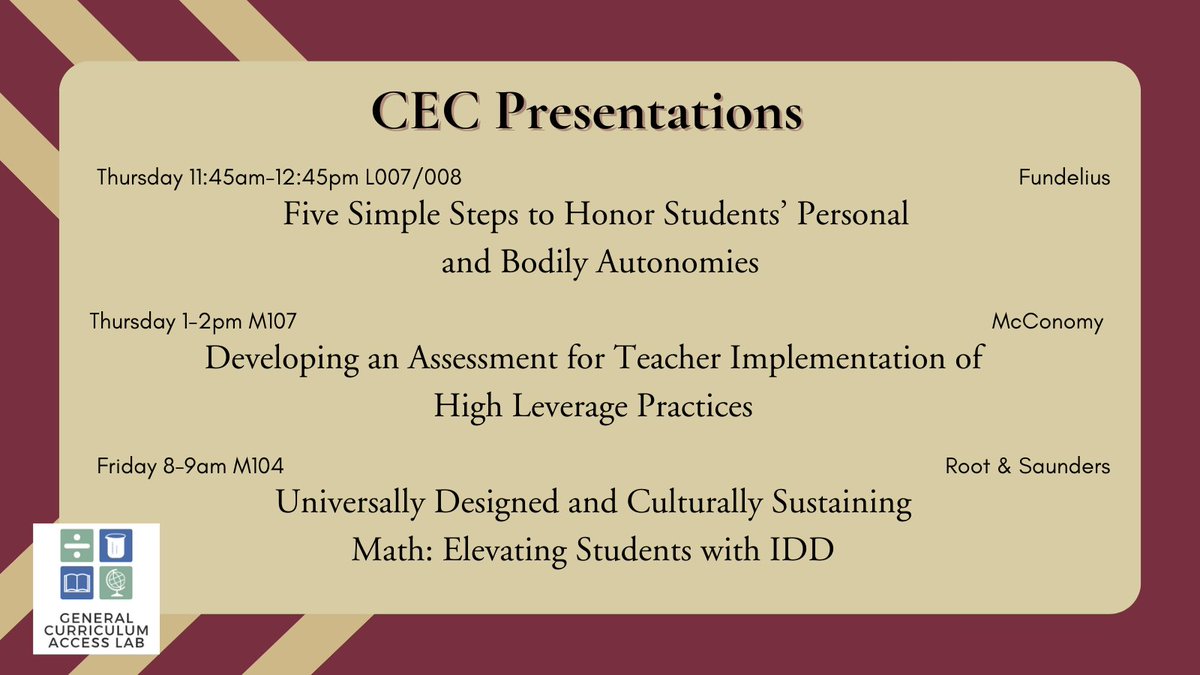 CEC Presentations

Thursday 11:45am-12:45pm L007/008

Fundelius

Five Simple Steps to Honor Students' Personal and Bodily Autonomies

Thursday 1-2pm M107

McConomy

Developing an Assessment for Teacher Implementation of High Leverage Practices

Friday 8-9am M104

Root & Saunders

Universally Designed and Culturally Sustaining Math: Elevating Students with IDD

GENERAL CURRICULUM ACCESS LAB